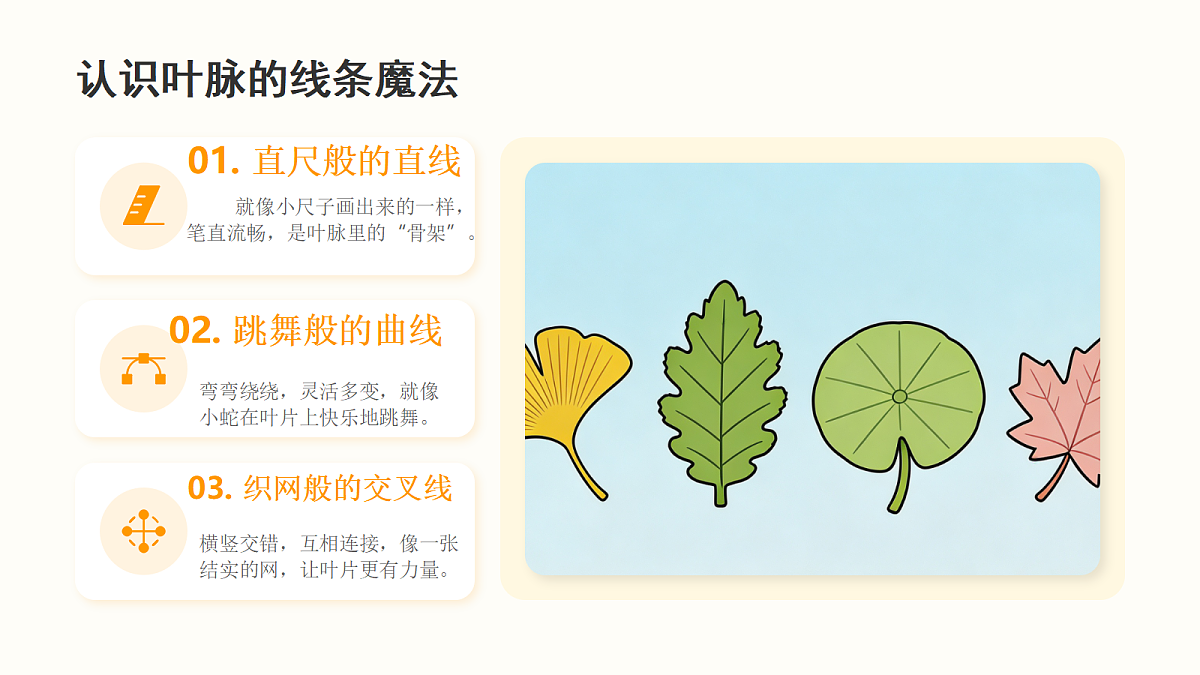 认识叶脉的线条魔法

01. 直尺般的直线

就像小尺子画出来的一样，笔直流畅，是叶脉里的“骨架”。

02. 跳舞般的曲线

弯弯绕绕，灵活多变，就像小蛇在叶片上快乐地跳舞。

03. 织网般的交叉线

横竖交错，互相连接，像一张结实的网，让叶片更有力量。